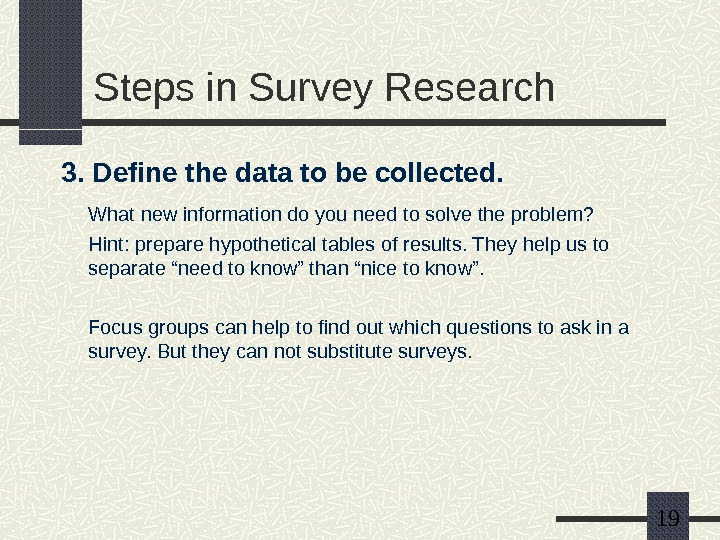 Steps in Survey Research

3. Define the data to be collected.

What new information do you need to solve the problem?

Hint: prepare hypothetical tables of results. They help us to separate “need to know” than “nice to know”.

Focus groups can help to find out which questions to ask in a survey. But they can not substitute surveys.

19